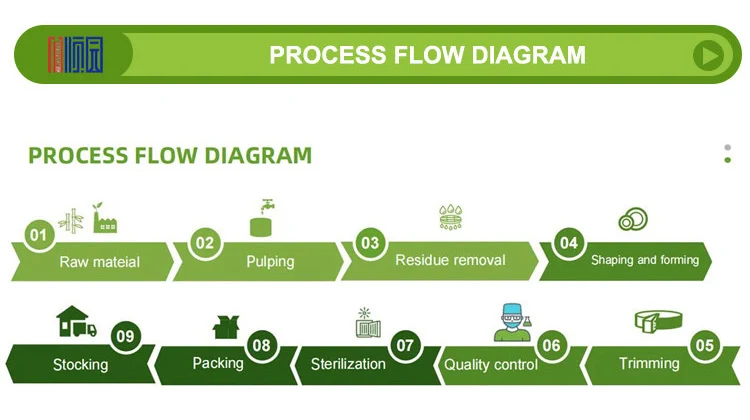 PROCESS FLOW DIAGRAM

PROCESS FLOW DIAGRAM

01 Raw mateial

02 Pulping

03 Residue removal

04 Shaping and forming

09 Stocking

08 Packing

07 Sterilization

06 Quality control

05 Trimming